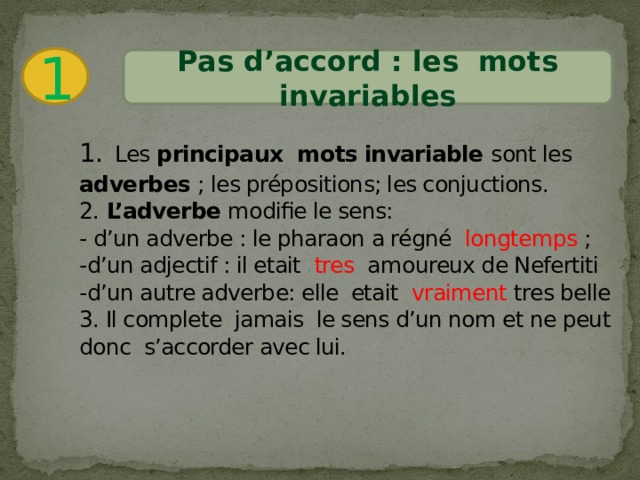 1

Pas d’accord : les mots invariables

1. Les principaux mots invariable sont les adverbes ; les prépositions; les conjuctions.
2. L’adverbe modifie le sens:
- d’un adverbe : le pharaon a régné longtemps ;
-d’un adjectif : il etait tres amoureux de Nefertiti
-d’un autre adverbe: elle etait vraiment tres belle
3. Il complete jamais le sens d’un nom et ne peut donc s’accorder avec lui.